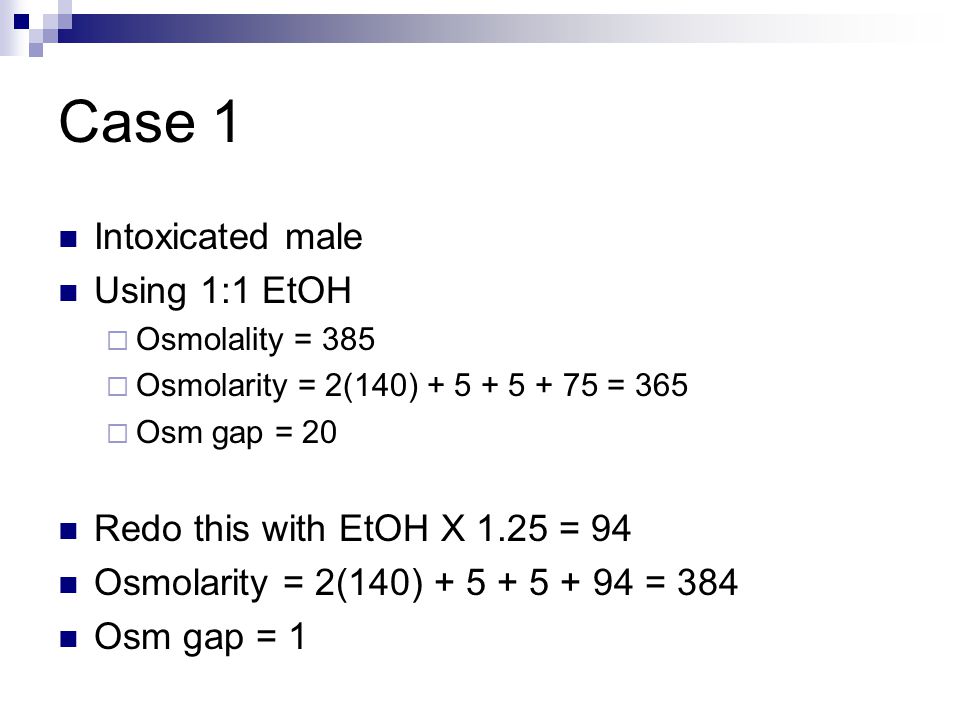 Case 1

Intoxicated male

Using 1:1 EtOH

Osmolality = 385

Osmolarity = 2(140) + 5 + 5 + 75 = 365

Osm gap = 20

Redo this with EtOH X 1.25 = 94

Osmolarity = 2(140) + 5 + 5 + 94 = 384

Osm gap = 1